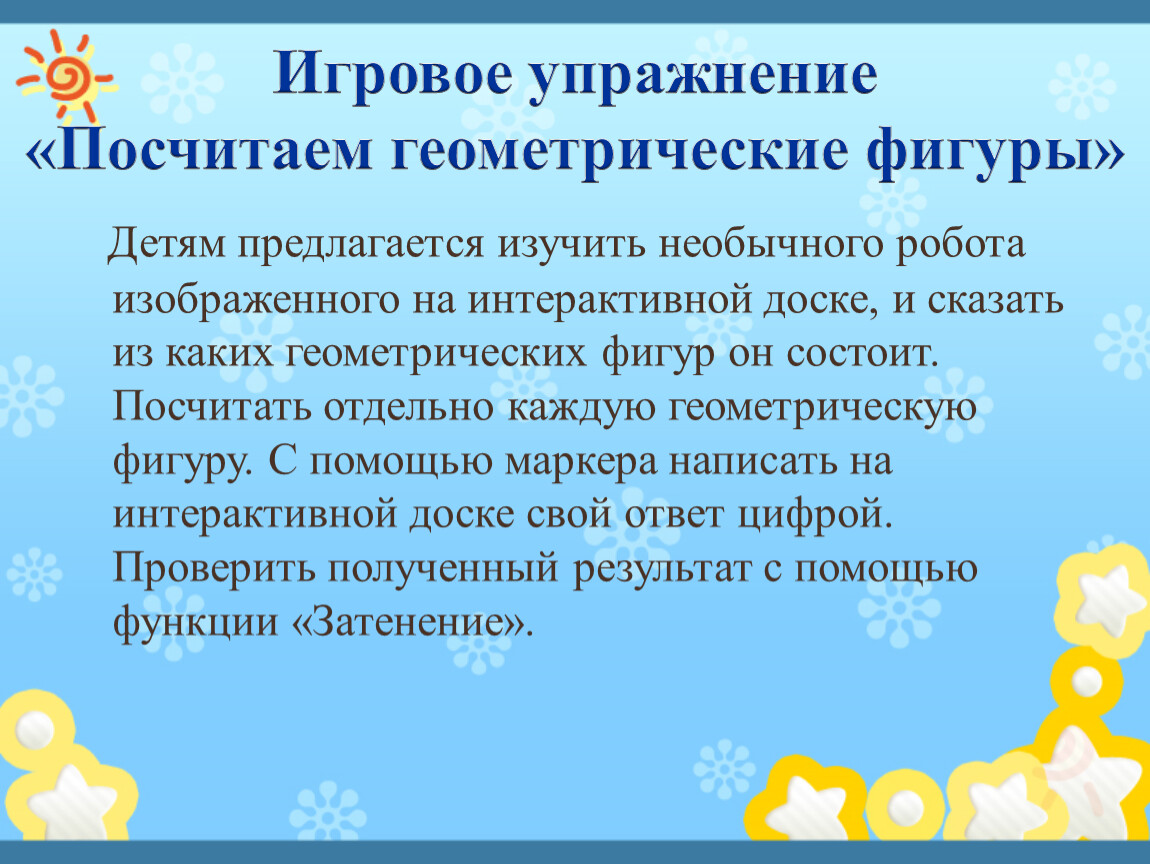 Игровое упражнение «Посчитаем геометрические фигуры»

Детям предлагается изучить необычного робота изображенного на интерактивной доске, и сказать из каких геометрических фигур он состоит. Посчитать отдельно каждую геометрическую фигуру. С помощью маркера написать на интерактивной доске свой ответ цифрой. Проверить полученный результат с помощью функции «Затенение».